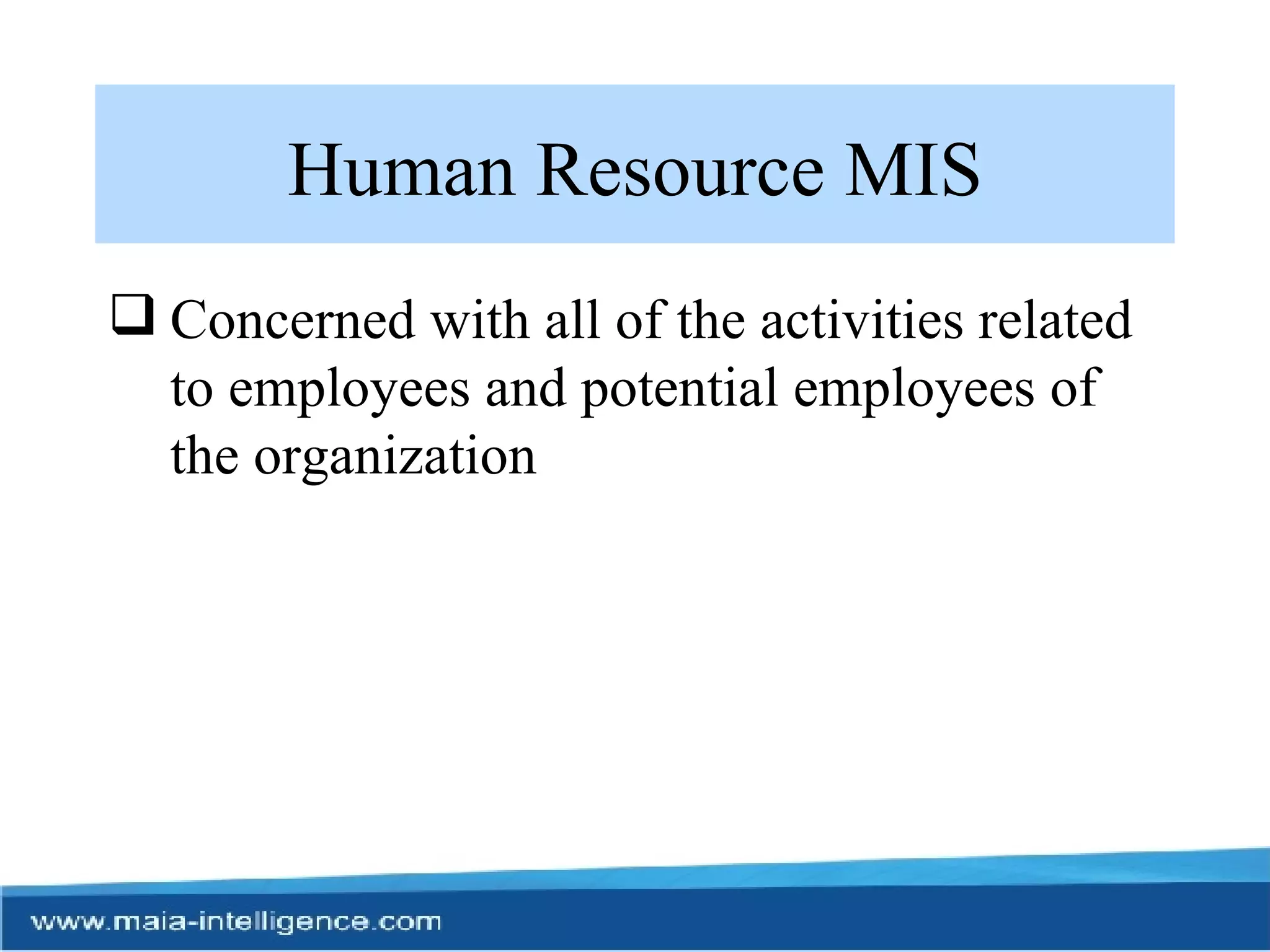 Human Resource MIS

❑ Concerned with all of the activities related to employees and potential employees of the organization

www.maia-intelligence.com